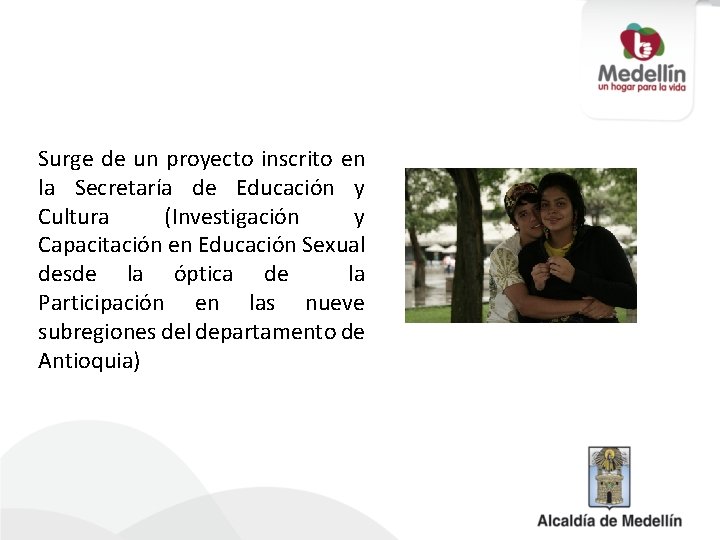 Medellín
un hogar para la vida

Surge de un proyecto inscrito en la Secretaría de Educación y Cultura (Investigación y Capacitación en Educación Sexual desde la óptica de la Participación en las nueve subregiones del departamento de Antioquia)

Alcaldía de Medellín